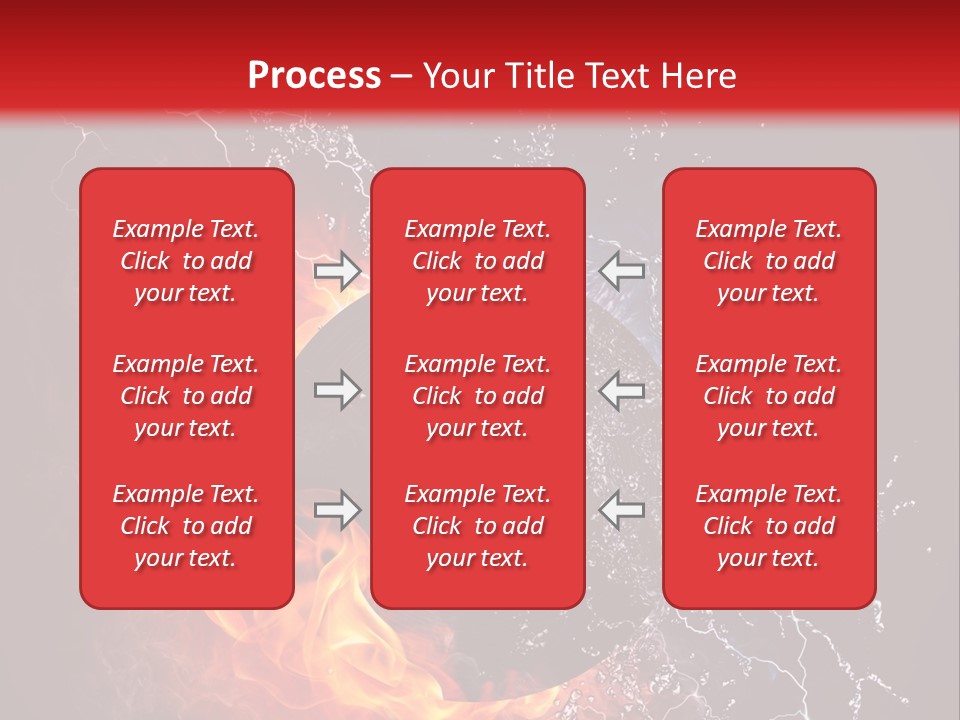 Process – Your Title Text Here

Example Text. Click to add your text.

Example Text. Click to add your text.

Example Text. Click to add your text.

Example Text. Click to add your text.

Example Text. Click to add your text.

Example Text. Click to add your text.

Example Text. Click to add your text.

Example Text. Click to add your text.

Example Text. Click to add your text.